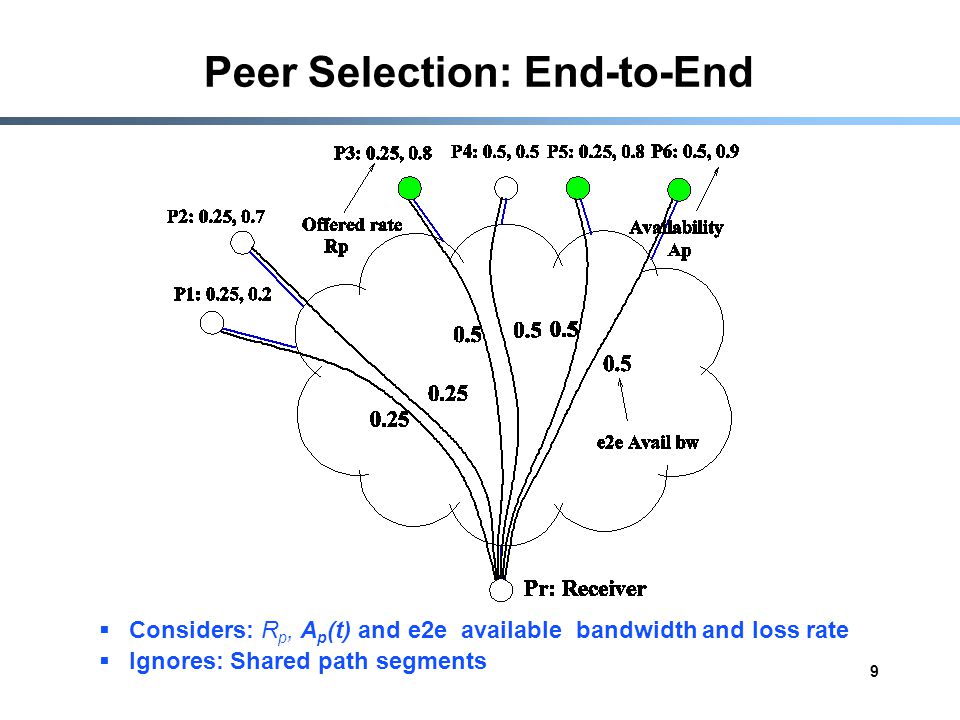 Peer Selection: End-to-End

P3: 0.25, 0.8   P4: 0.5, 0.5   P5: 0.25, 0.8   P6: 0.5, 0.9

P2: 0.25, 0.7

Offered rate
Rp

Availability
Ap

P1: 0.25, 0.2

0.5   0.5   0.5

0.5

0.25

0.25

e2e Avail bw

Pr: Receiver

▪ Considers: $R_p$, $A_p(t)$ and e2e available bandwidth and loss rate
▪ Ignores: Shared path segments

9